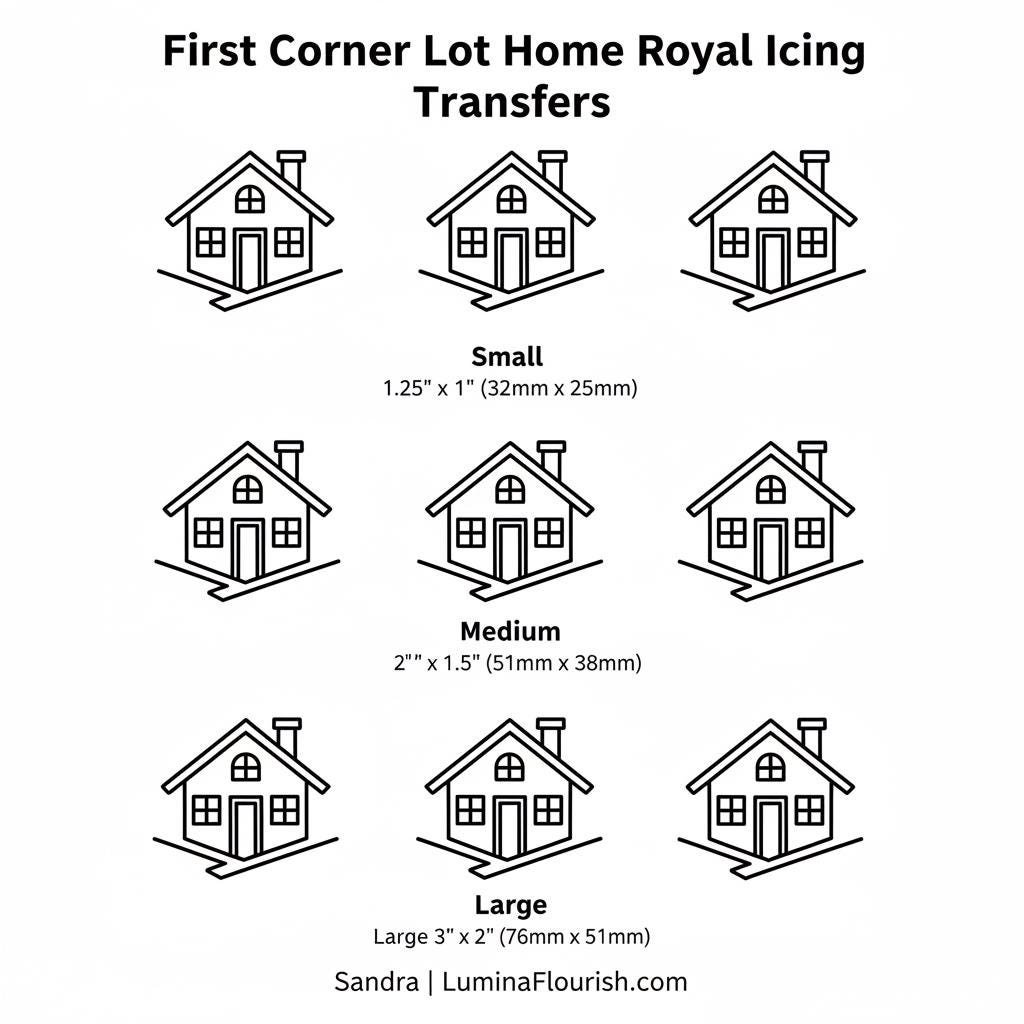 First Corner Lot Home Royal Icing Transfers

Small
1.25" x 1" (32mm x 25mm)

Medium
2"" x 1.5" (51mm x 38mm)

Large
Large 3" x 2" (76mm x 51mm)

Sandra | LuminaFlourish.com